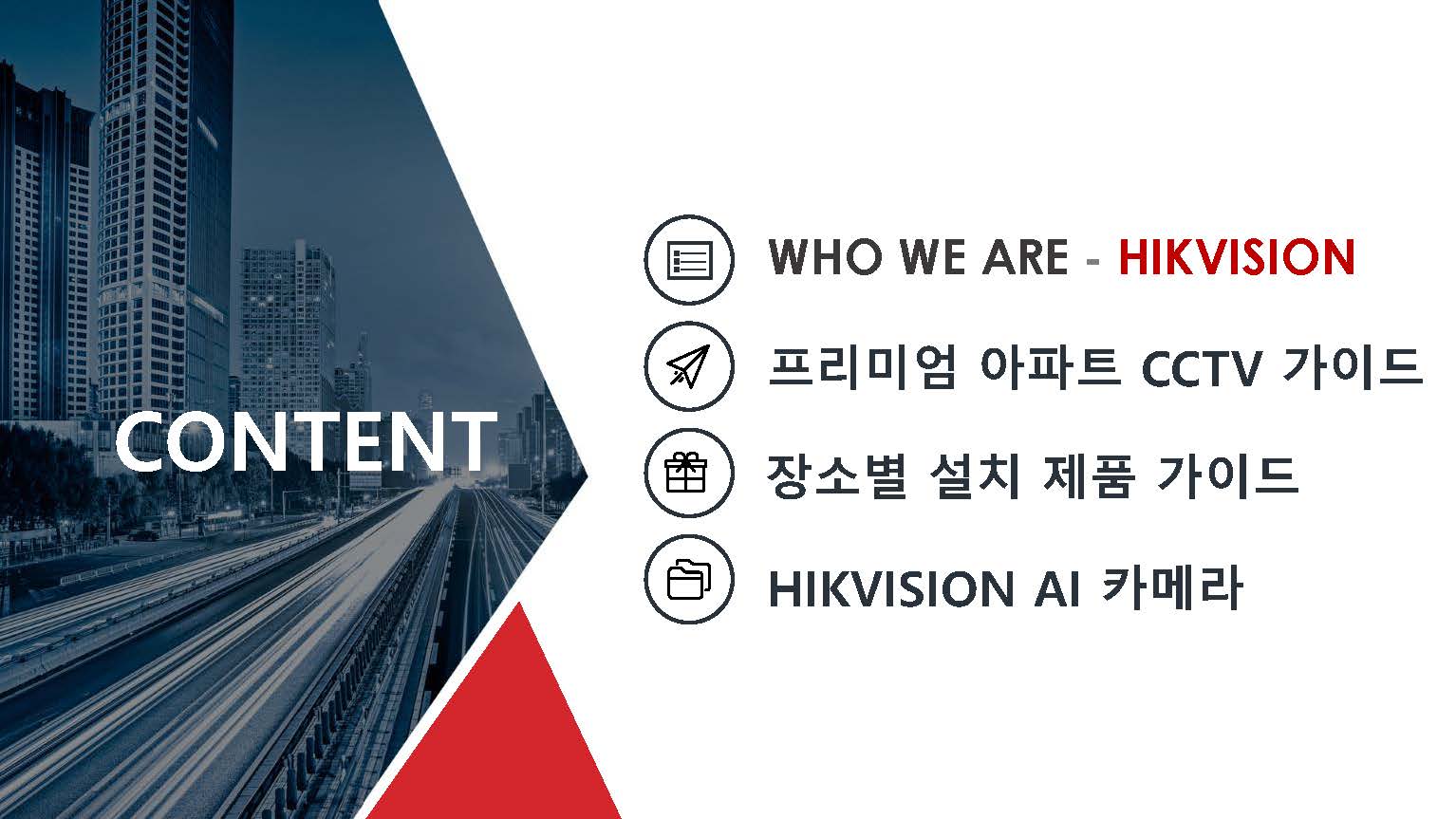 CONTENT

WHO WE ARE - HIKVISION

프리미엄 아파트 CCTV 가이드

장소별 설치 제품 가이드

HIKVISION AI 카메라